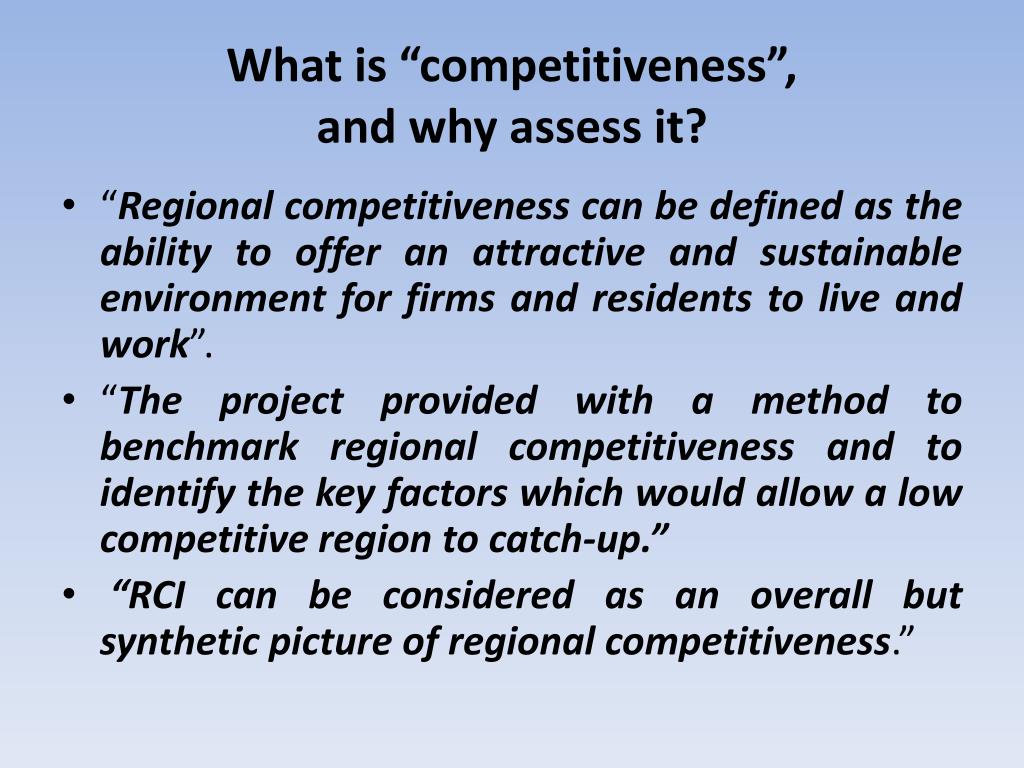 What is “competitiveness”,
and why assess it?

• “Regional competitiveness can be defined as the ability to offer an attractive and sustainable environment for firms and residents to live and work”.

• “The project provided with a method to benchmark regional competitiveness and to identify the key factors which would allow a low competitive region to catch-up.”

• “RCI can be considered as an overall but synthetic picture of regional competitiveness.”